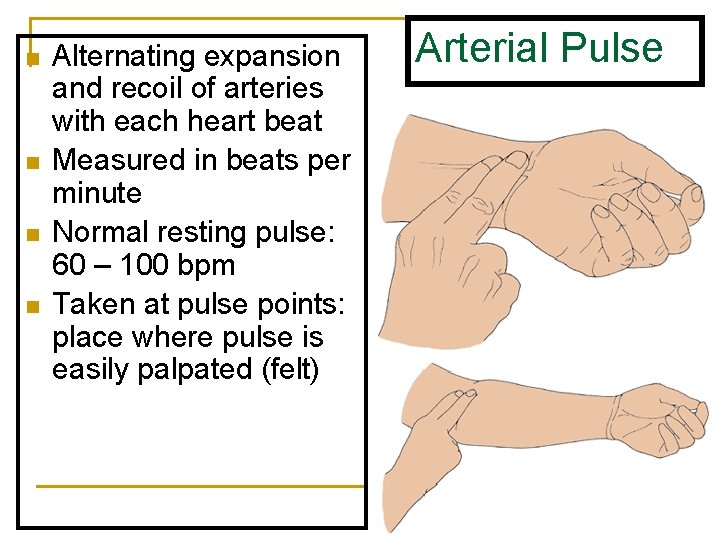 Arterial Pulse

- Alternating expansion and recoil of arteries with each heart beat
- Measured in beats per minute
- Normal resting pulse: 60 – 100 bpm
- Taken at pulse points: place where pulse is easily palpated (felt)